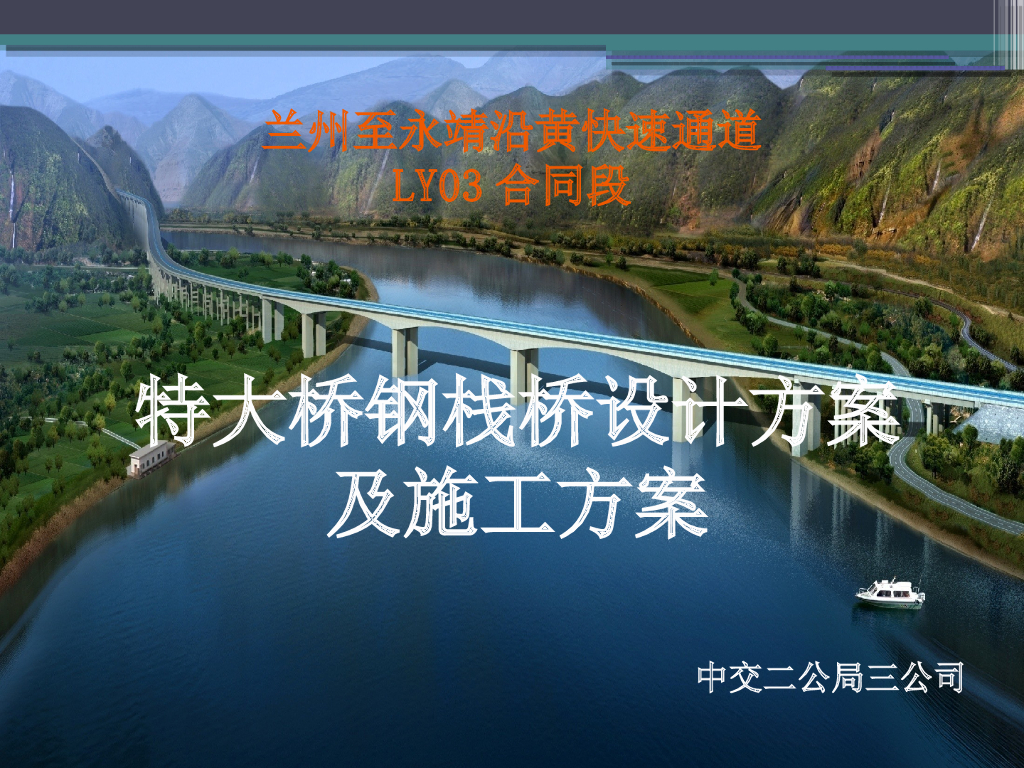 兰州至永靖沿黄快速通道
LY03 合同段

特大桥钢栈桥设计方案
及施工方案

中交二公局三公司